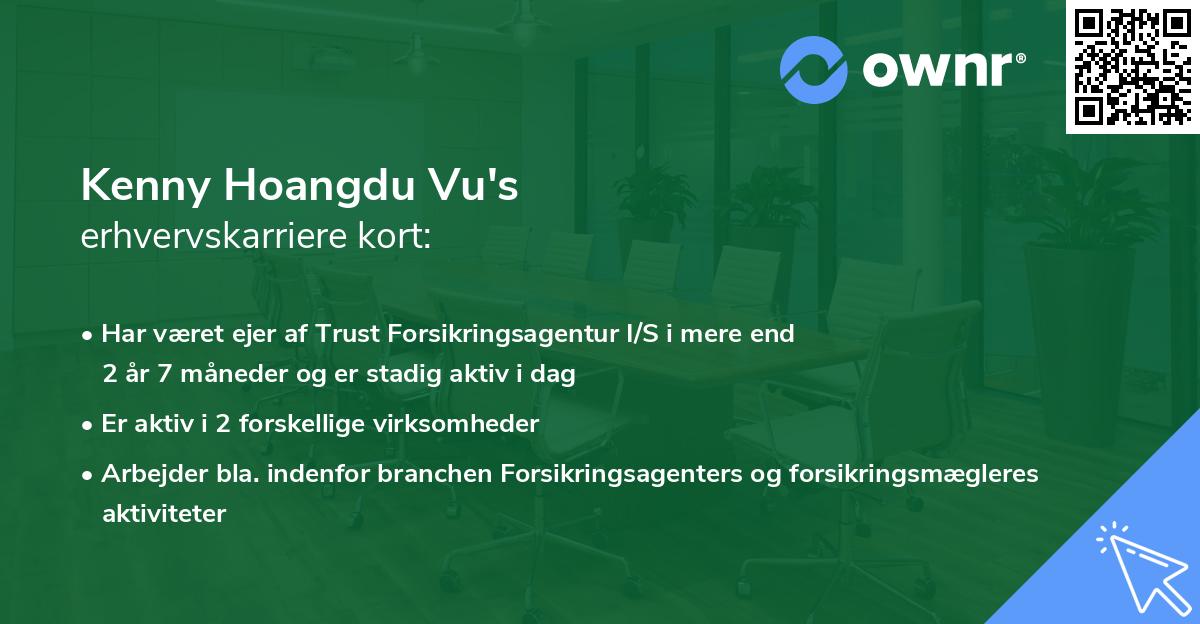 ownr®

Kenny Hoangdu Vu's
erhvervskarriere kort:

• Har været ejer af Trust Forsikringsagentur I/S i mere end 2 år 7 måneder og er stadig aktiv i dag

• Er aktiv i 2 forskellige virksomheder

• Arbejder bla. indenfor branchen Forsikringsagenters og forsikringsmægleres aktiviteter